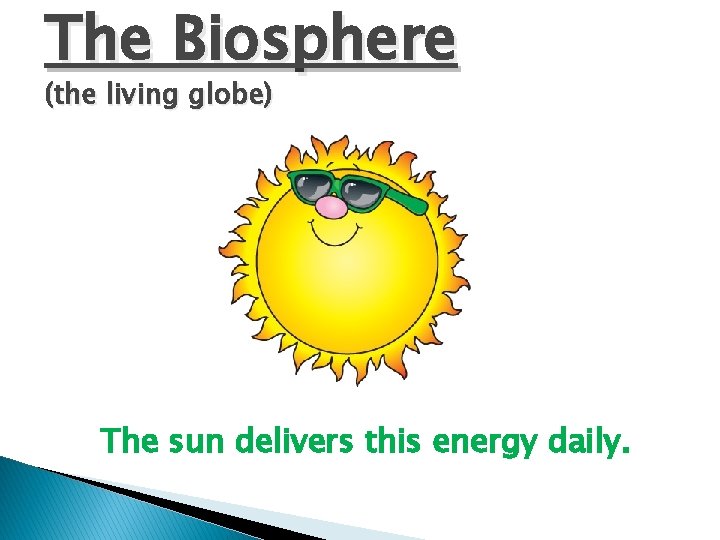 The Biosphere
(the living globe)

The sun delivers this energy daily.